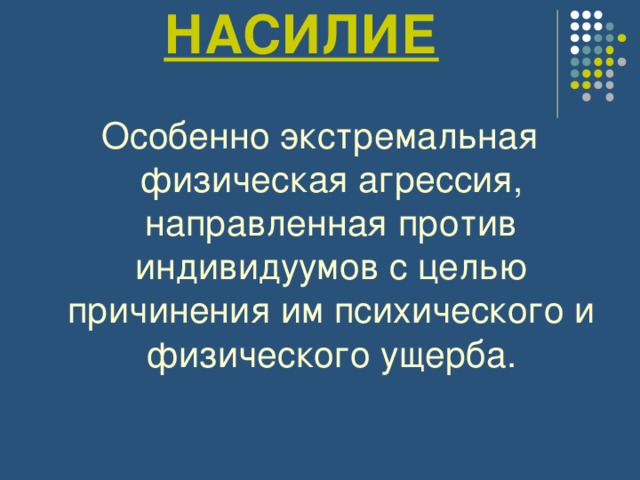 НАСИЛИЕ

Особенно экстремальная физическая агрессия, направленная против индивидуумов с целью причинения им психического и физического ущерба.